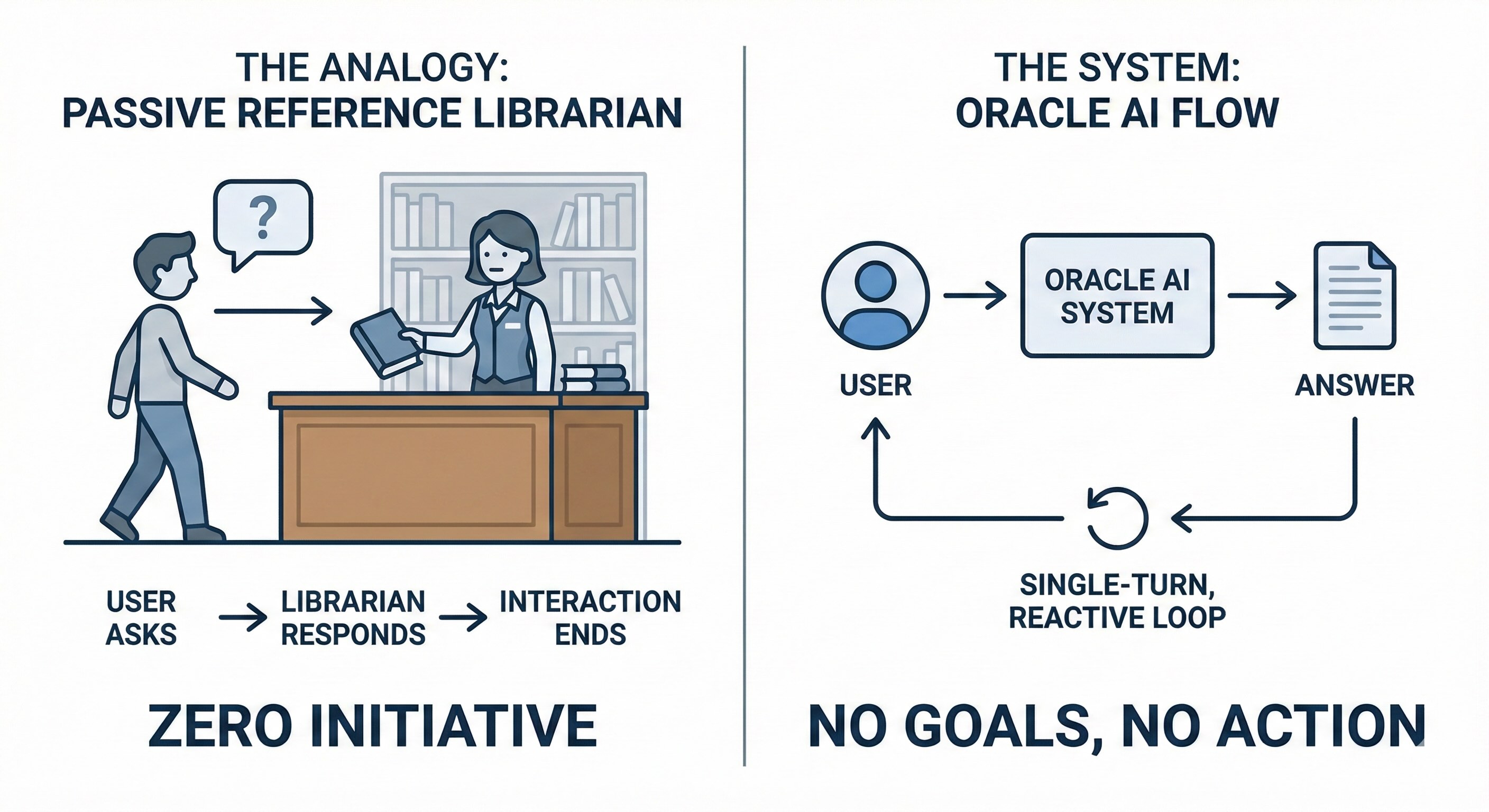 THE ANALOGY:
PASSIVE REFERENCE LIBRARIAN

?

USER ASKS → LIBRARIAN RESPONDS → INTERACTION ENDS

ZERO INITIATIVE

THE SYSTEM:
ORACLE AI FLOW

USER

ORACLE AI SYSTEM

ANSWER

SINGLE-TURN, REACTIVE LOOP

NO GOALS, NO ACTION